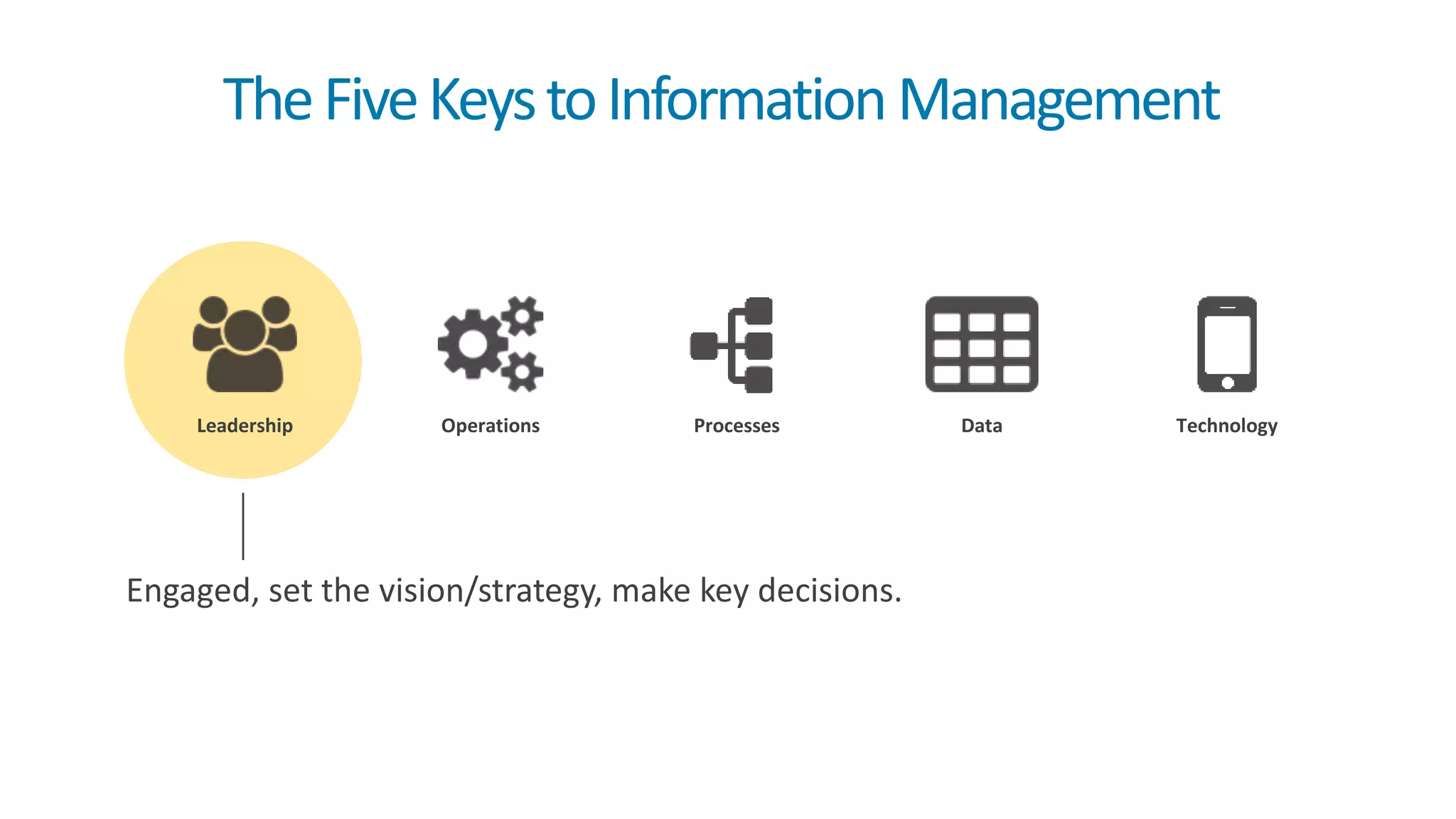 The Five Keys to Information Management

Leadership

Operations

Processes

Data

Technology

Engaged, set the vision/strategy, make key decisions.